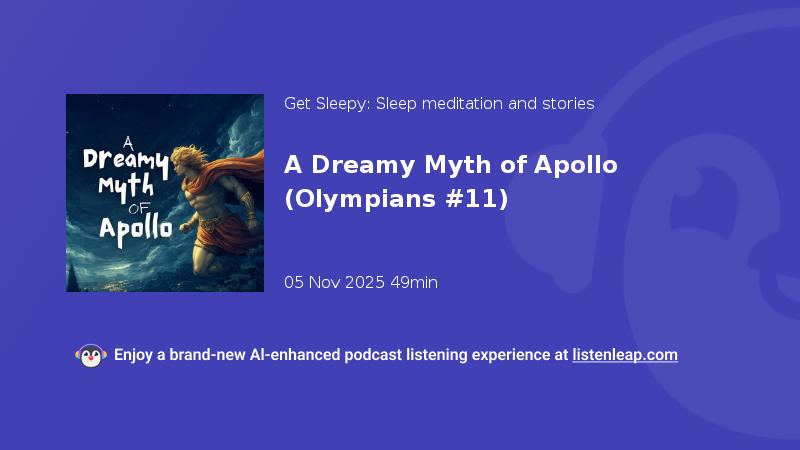 A Dreamy Myth OF Apollo

Get Sleepy: Sleep meditation and stories

A Dreamy Myth of Apollo (Olympians #11)

05 Nov 2025 49min

Enjoy a brand-new AI-enhanced podcast listening experience at listenleap.com